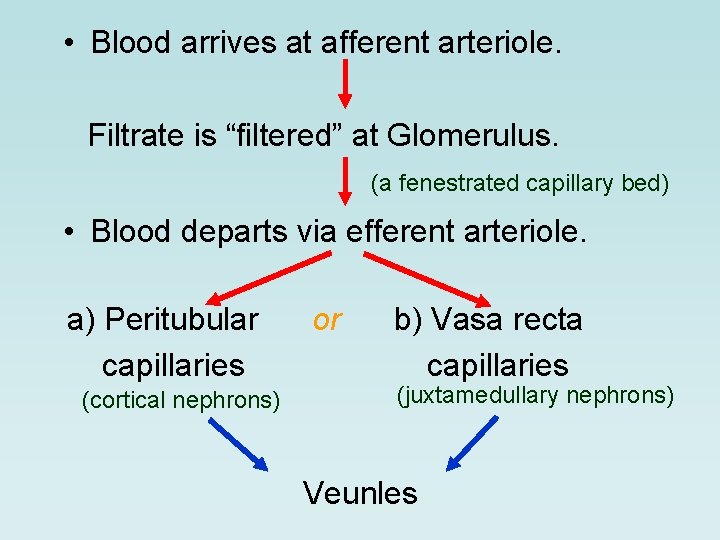 • Blood arrives at afferent arteriole.

Filtrate is “filtered” at Glomerulus.

(a fenestrated capillary bed)

• Blood departs via efferent arteriole.

a) Peritubular capillaries
(cortical nephrons)

or

b) Vasa recta capillaries
(juxtamedullary nephrons)

Veunles